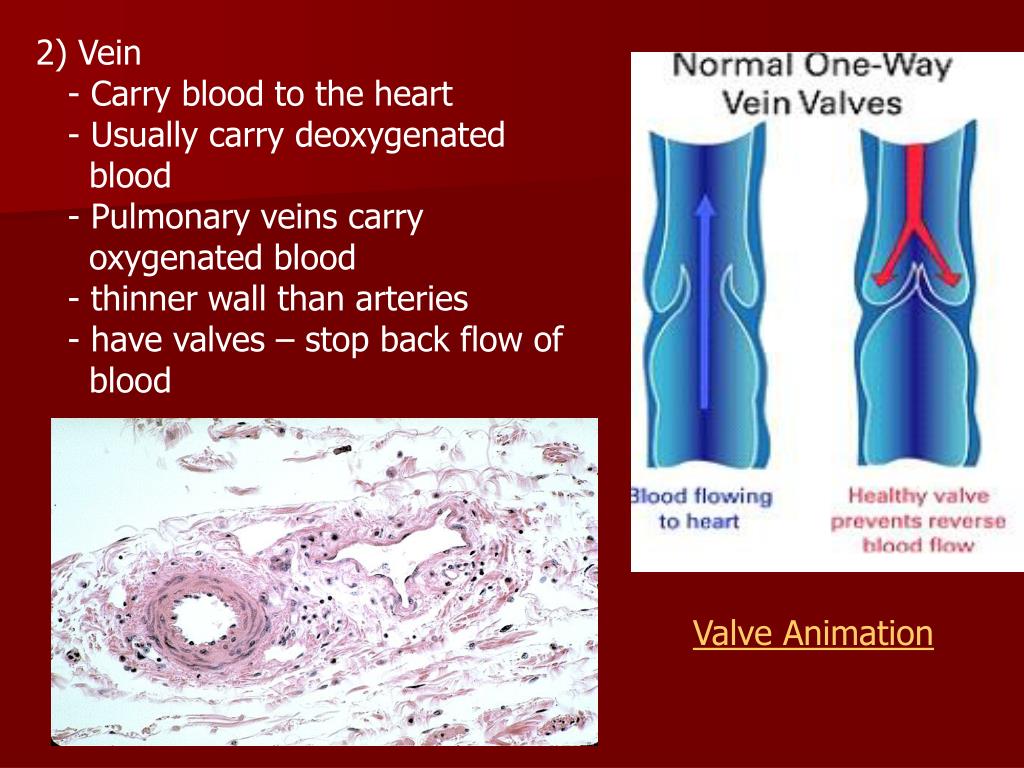 2) Vein
- Carry blood to the heart
- Usually carry deoxygenated blood
- Pulmonary veins carry oxygenated blood
- thinner wall than arteries
- have valves – stop back flow of blood

Normal One-Way Vein Valves

Blood flowing to heart

Healthy valve prevents reverse blood flow

Valve Animation